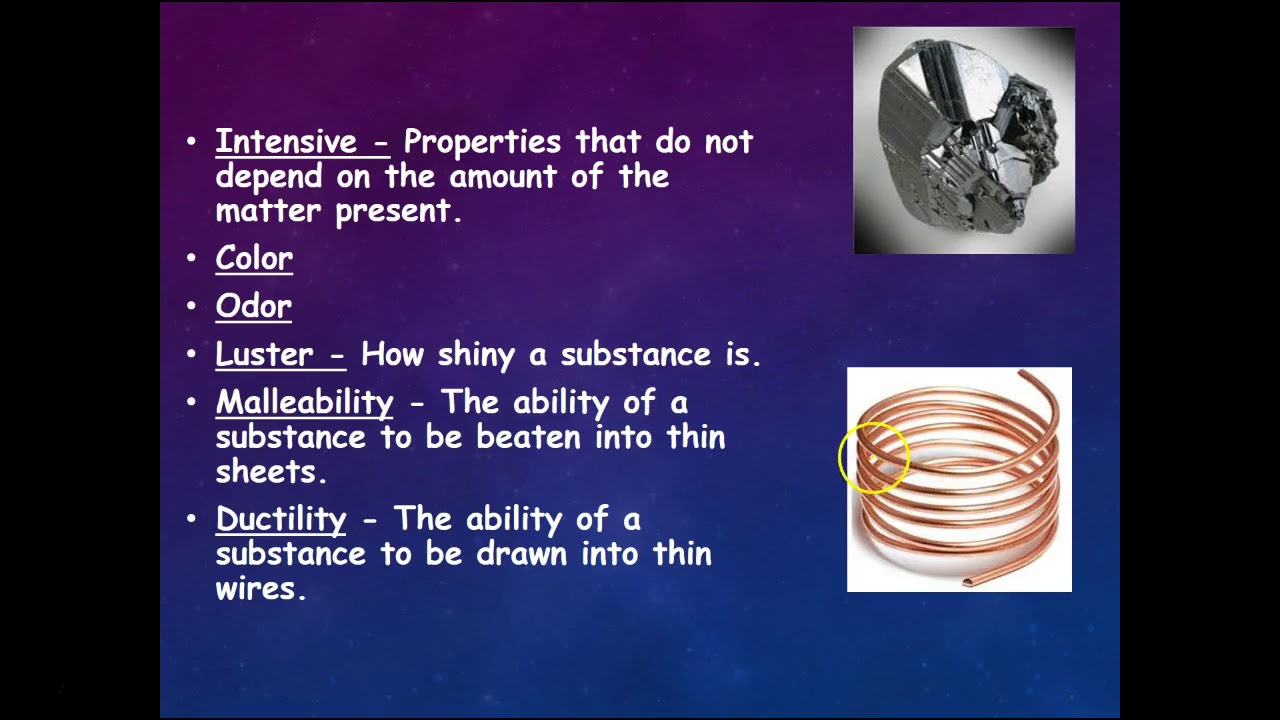 • Intensive - Properties that do not depend on the amount of the matter present.

• Color

• Odor

• Luster - How shiny a substance is.

• Malleability - The ability of a substance to be beaten into thin sheets.

• Ductility - The ability of a substance to be drawn into thin wires.